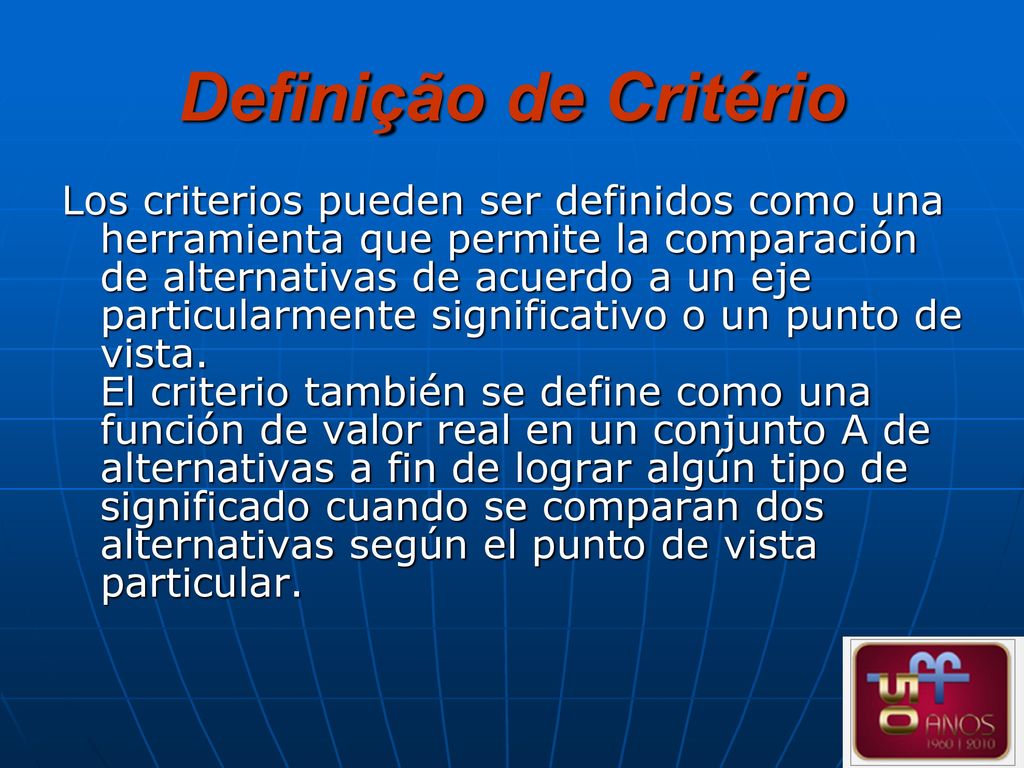 Definição de Critério

Los criterios pueden ser definidos como una herramienta que permite la comparación de alternativas de acuerdo a un eje particularmente significativo o un punto de vista.
El criterio también se define como una función de valor real en un conjunto A de alternativas a fin de lograr algún tipo de significado cuando se comparan dos alternativas según el punto de vista particular.

uff 50 ANOS 1960 | 2010